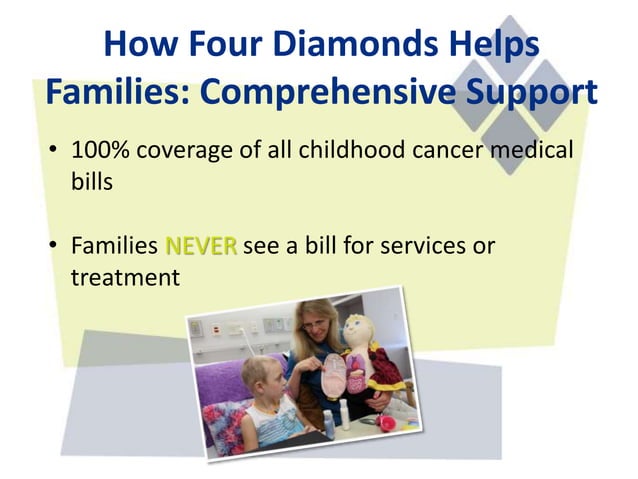 How Four Diamonds Helps Families: Comprehensive Support

• 100% coverage of all childhood cancer medical bills

• Families NEVER see a bill for services or treatment